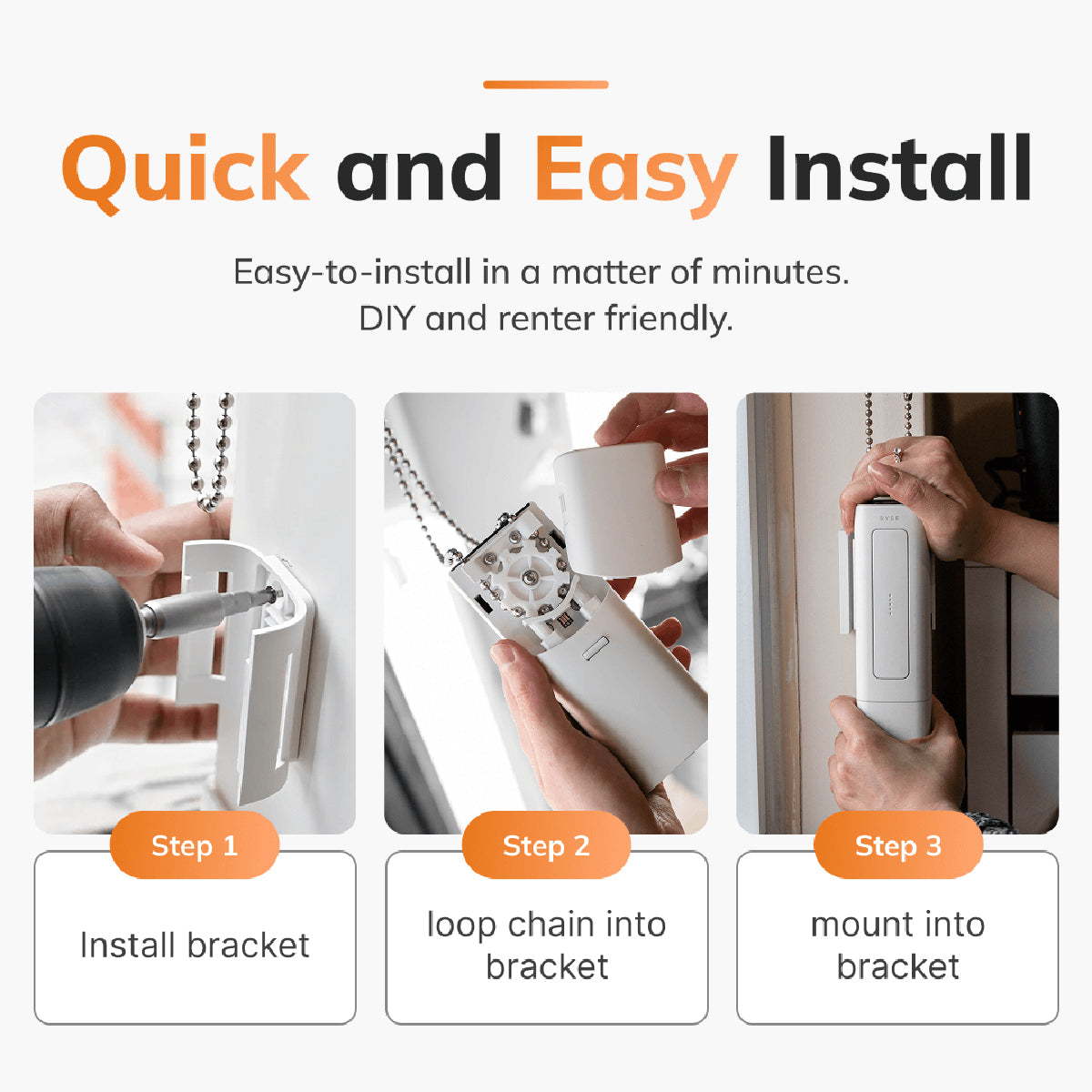 Quick and Easy Install

Easy-to-install in a matter of minutes.
DIY and renter friendly.

RYSE

Step 1

Install bracket

Step 2

loop chain into bracket

Step 3

mount into bracket